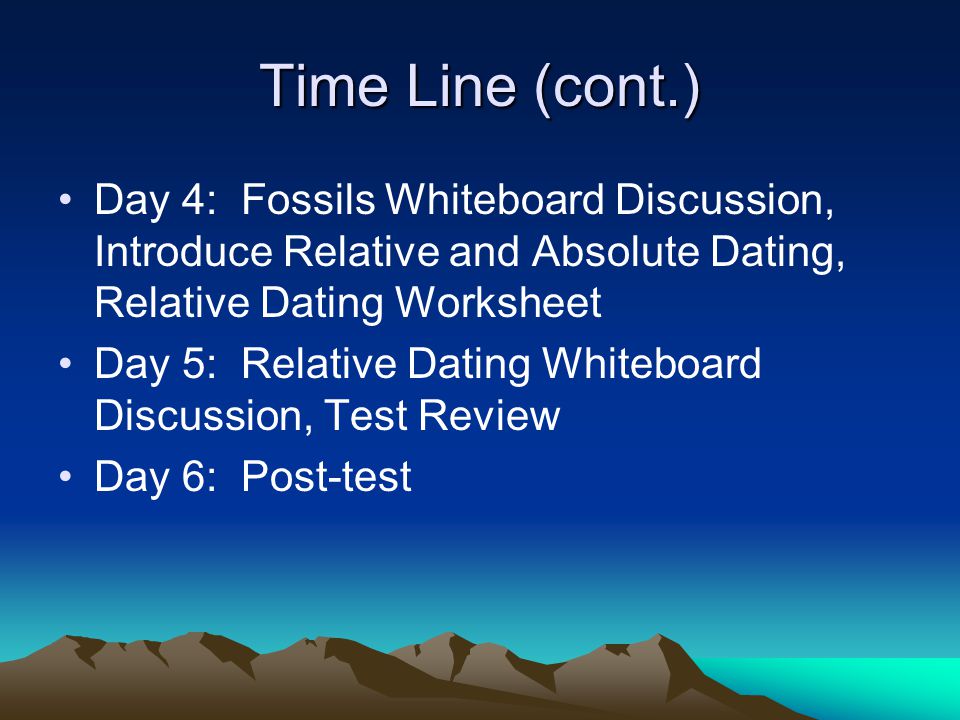 Time Line (cont.)

• Day 4: Fossils Whiteboard Discussion, Introduce Relative and Absolute Dating, Relative Dating Worksheet
• Day 5: Relative Dating Whiteboard Discussion, Test Review
• Day 6: Post-test